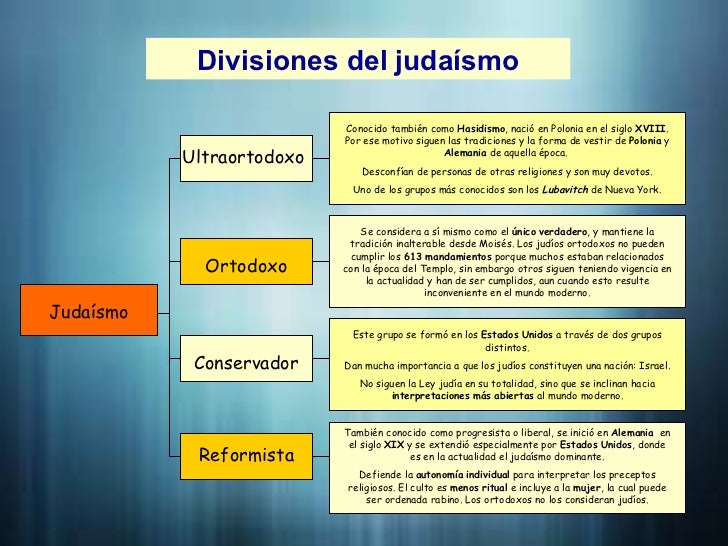 Divisiones del judaísmo

Judaísmo

Ultraortodoxo

Conocido también como Hasidismo, nació en Polonia en el siglo XVIII. Por ese motivo siguen las tradiciones y la forma de vestir de Polonia y Alemania de aquella época.

Desconfían de personas de otras religiones y son muy devotos.

Uno de los grupos más conocidos son los Lubavitch de Nueva York.

Ortodoxo

Se considera a sí mismo como el único verdadero, y mantiene la tradición inalterable desde Moisés. Los judíos ortodoxos no pueden cumplir los 613 mandamientos porque muchos estaban relacionados con la época del Templo, sin embargo otros siguen teniendo vigencia en la actualidad y han de ser cumplidos, aun cuando esto resulte inconveniente en el mundo moderno.

Conservador

Este grupo se formó en los Estados Unidos a través de dos grupos distintos.

Dan mucha importancia a que los judíos constituyen una nación: Israel.

No siguen la Ley judía en su totalidad, sino que se inclinan hacia interpretaciones más abiertas al mundo moderno.

Reformista

También conocido como progresista o liberal, se inició en Alemania en el siglo XIX y se extendió especialmente por Estados Unidos, donde es en la actualidad el judaísmo dominante.

Defiende la autonomía individual para interpretar los preceptos religiosos. El culto es menos ritual e incluye a la mujer, la cual puede ser ordenada rabino. Los ortodoxos no los consideran judíos.